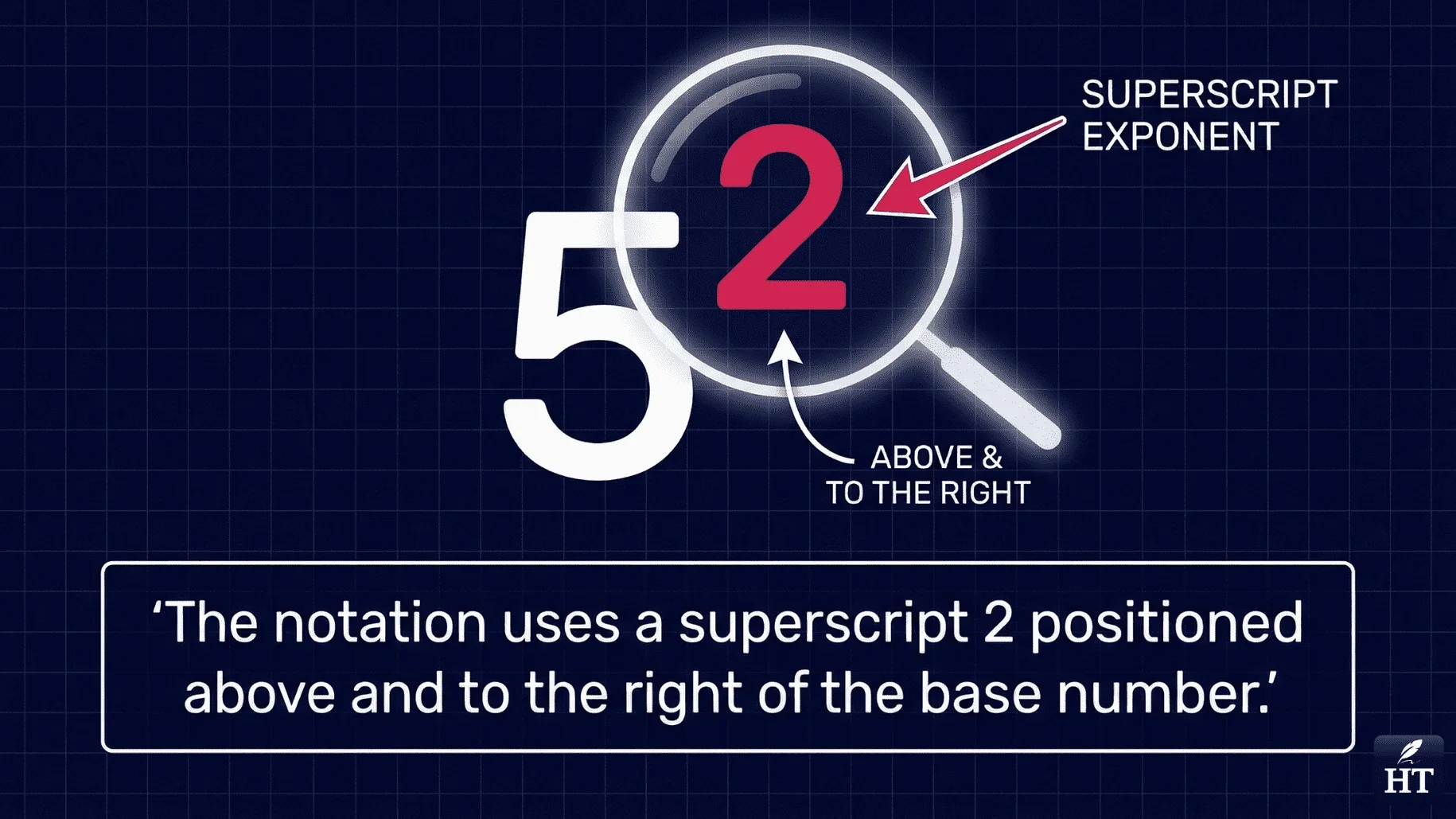 $5^2$

SUPERSCRIPT EXPONENT

ABOVE & TO THE RIGHT

‘The notation uses a superscript 2 positioned above and to the right of the base number.’

HT